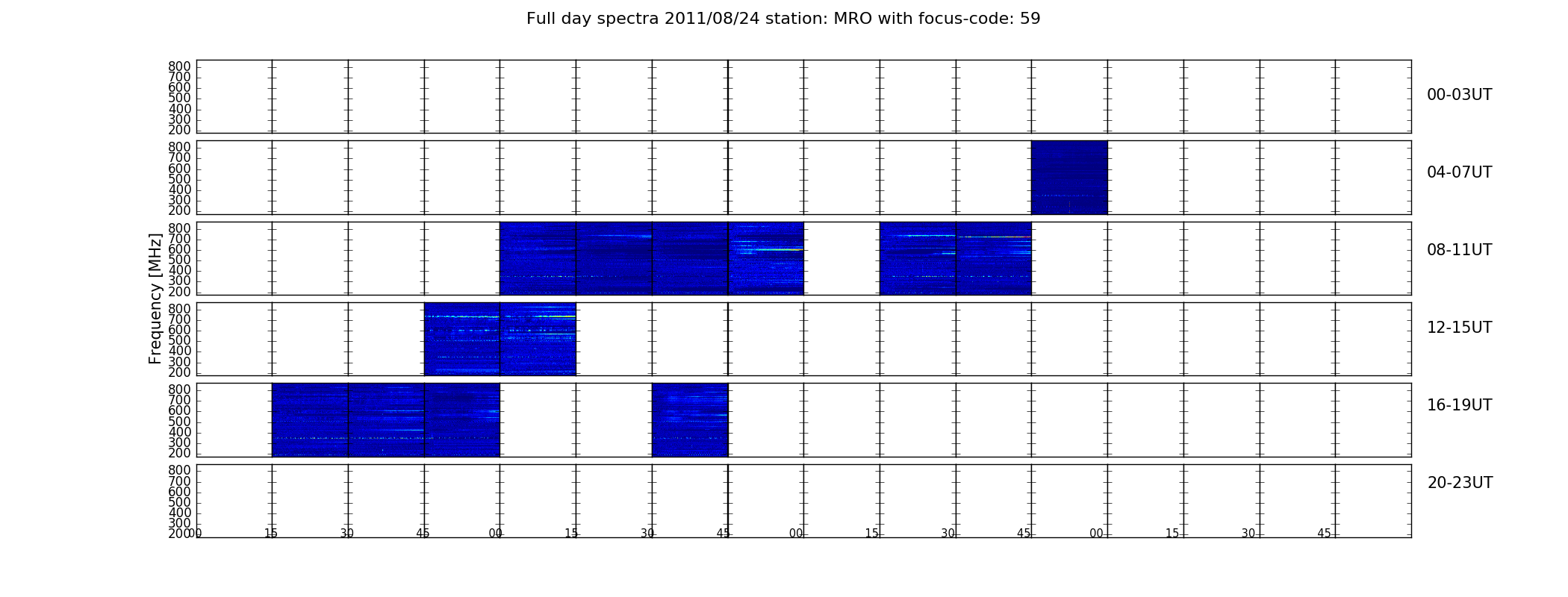 Full day spectra 2011/08/24 station: MRO with focus-code: 59

Frequency [MHz]

800
700
600
500
400
300
200

00-03UT

800
700
600
500
400
300
200

04-07UT

800
700
600
500
400
300
200

08-11UT

800
700
600
500
400
300
200

12-15UT

800
700
600
500
400
300
200

16-19UT

800
700
600
500
400
300
200

20-23UT

00 15 30 45 00 15 30 45 00 15 30 45 00 15 30 45